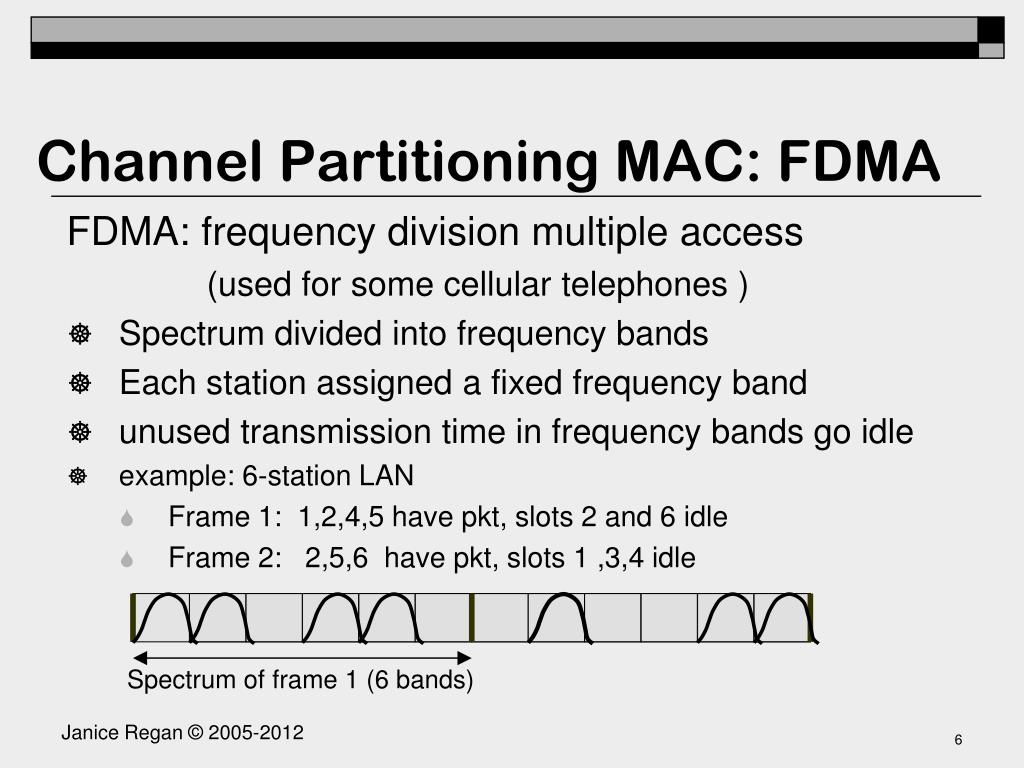 Channel Partitioning MAC: FDMA

FDMA: frequency division multiple access

(used for some cellular telephones )

Spectrum divided into frequency bands

Each station assigned a fixed frequency band

unused transmission time in frequency bands go idle

example: 6-station LAN

Frame 1: 1,2,4,5 have pkt, slots 2 and 6 idle

Frame 2: 2,5,6 have pkt, slots 1 ,3,4 idle

Spectrum of frame 1 (6 bands)

Janice Regan © 2005-2012

6